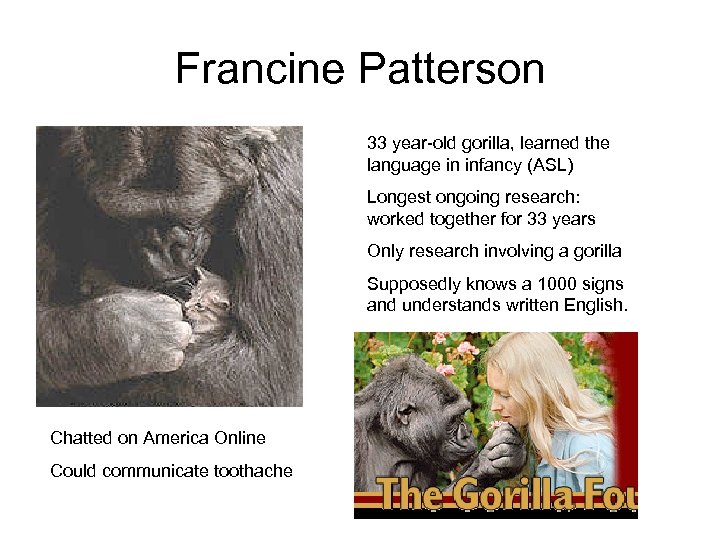 Francine Patterson

33 year-old gorilla, learned the language in infancy (ASL)

Longest ongoing research: worked together for 33 years

Only research involving a gorilla

Supposedly knows a 1000 signs and understands written English.

Chatted on America Online

Could communicate toothache

The Gorilla Fou